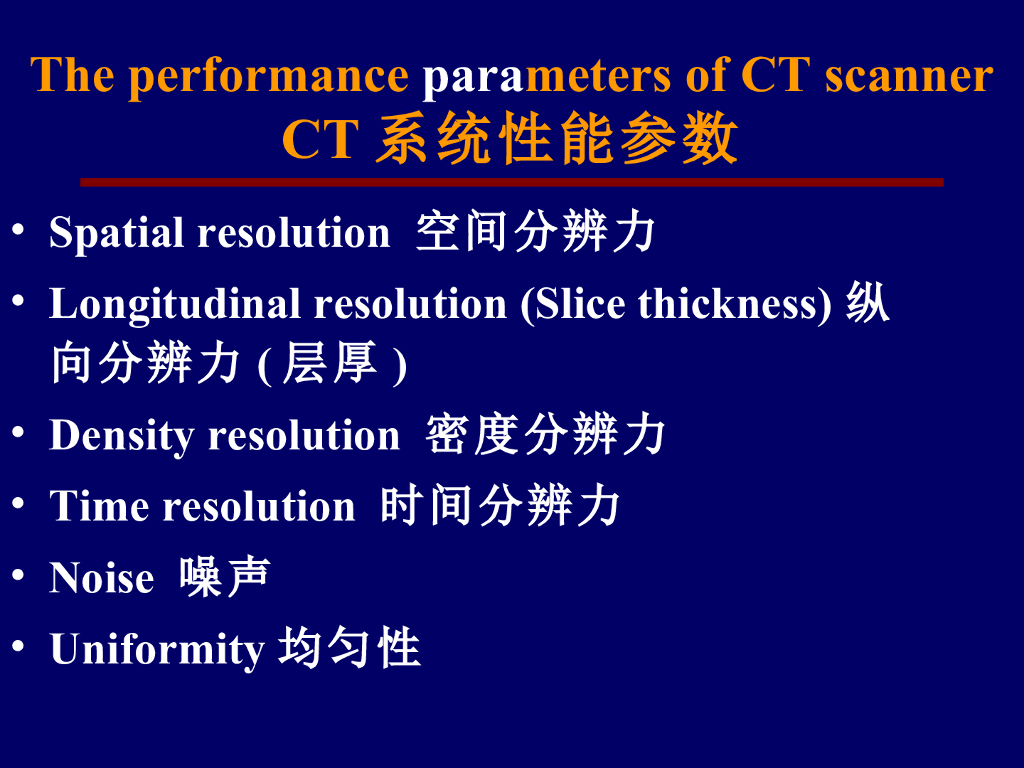 The performance parameters of CT scanner
CT 系统性能参数

• Spatial resolution 空间分辨力
• Longitudinal resolution (Slice thickness) 纵向分辨力 ( 层厚 )
• Density resolution 密度分辨力
• Time resolution 时间分辨力
• Noise 噪声
• Uniformity 均匀性